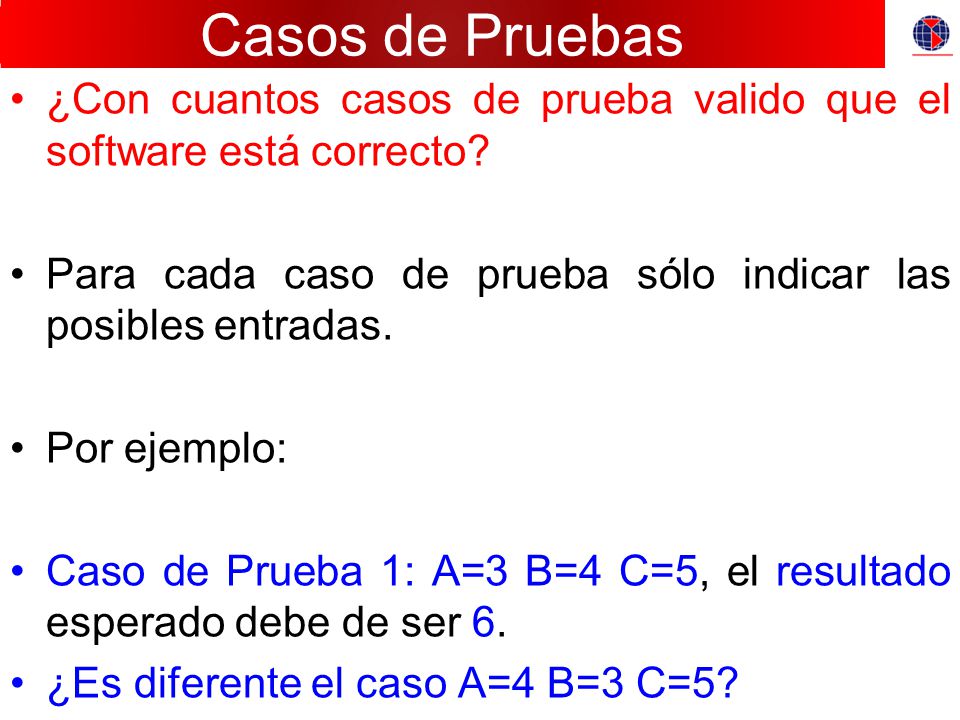 Casos de Pruebas

• ¿Con cuantos casos de prueba valido que el software está correcto?

• Para cada caso de prueba sólo indicar las posibles entradas.

• Por ejemplo:

• Caso de Prueba 1: A=3 B=4 C=5, el resultado esperado debe de ser 6.

• ¿Es diferente el caso A=4 B=3 C=5?